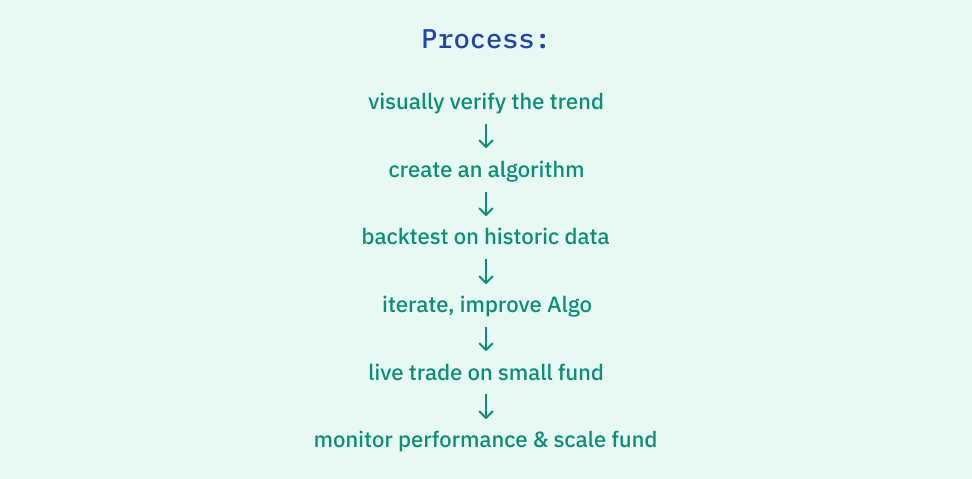 Process:

visually verify the trend
↓
create an algorithm
↓
backtest on historic data
↓
iterate, improve Algo
↓
live trade on small fund
↓
monitor performance & scale fund